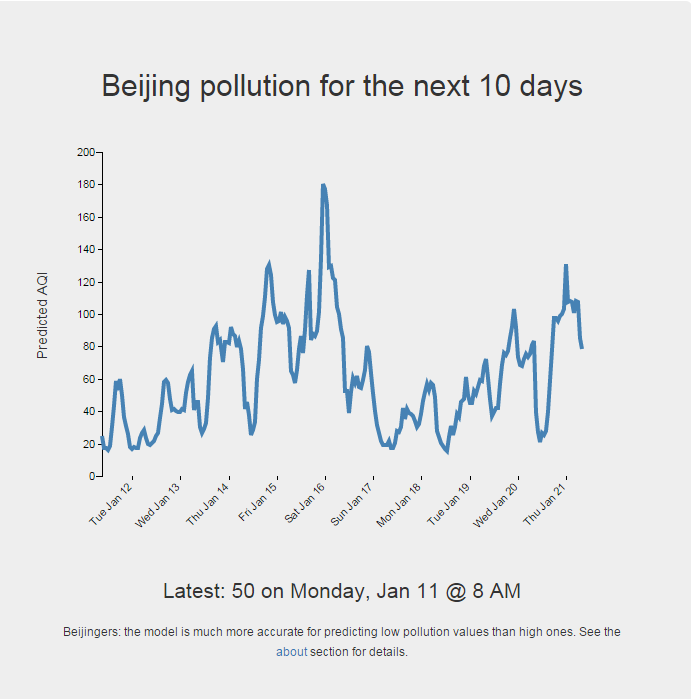 Beijing pollution for the next 10 days

Predicted AQI

200
180
160
140
120
100
80
60
40
20
0

Tue Jan 12
Wed Jan 13
Thu Jan 14
Fri Jan 15
Sat Jan 16
Sun Jan 17
Mon Jan 18
Tue Jan 19
Wed Jan 20
Thu Jan 21

Latest: 50 on Monday, Jan 11 @ 8 AM

Beijingers: the model is much more accurate for predicting low pollution values than high ones. See the about section for details.